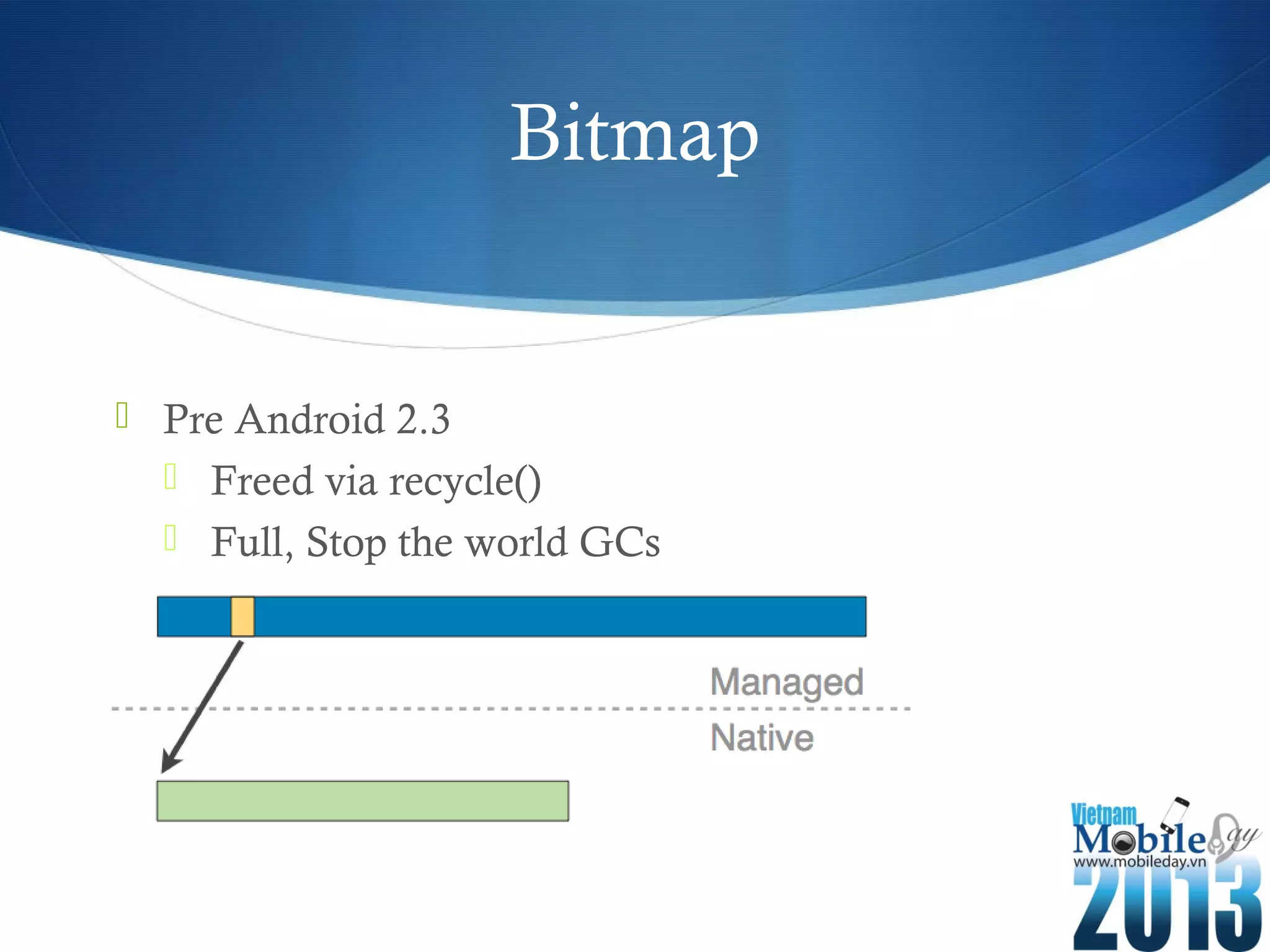 Bitmap

Pre Android 2.3
Freed via recycle()
Full, Stop the world GCs

Managed
Native

Vietnam Mobile Day
www.mobileday.vn
2013